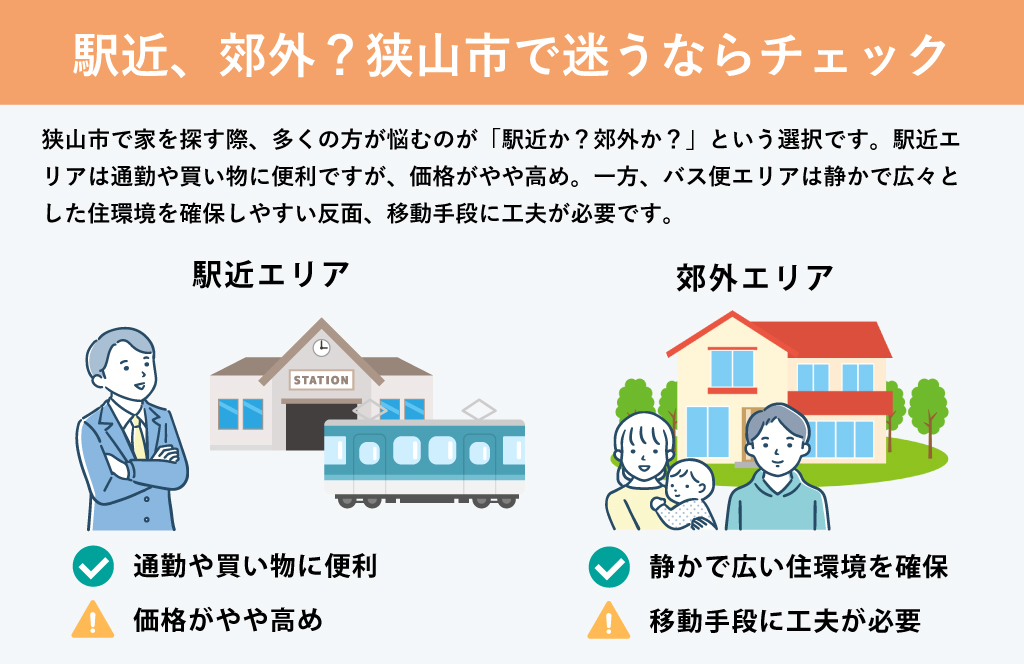 駅近、郊外？狭山市で迷うならチェック

狭山市で家を探す際、多くの方が悩むのが「駅近か？郊外か？」という選択です。駅近エリアは通勤や買い物に便利ですが、価格がやや高め。一方、バス便エリアは静かで広々とした住環境を確保しやすい反面、移動手段に工夫が必要です。

駅近エリア

STATION

通勤や買い物に便利

価格がやや高め

郊外エリア

静かで広い住環境を確保

移動手段に工夫が必要